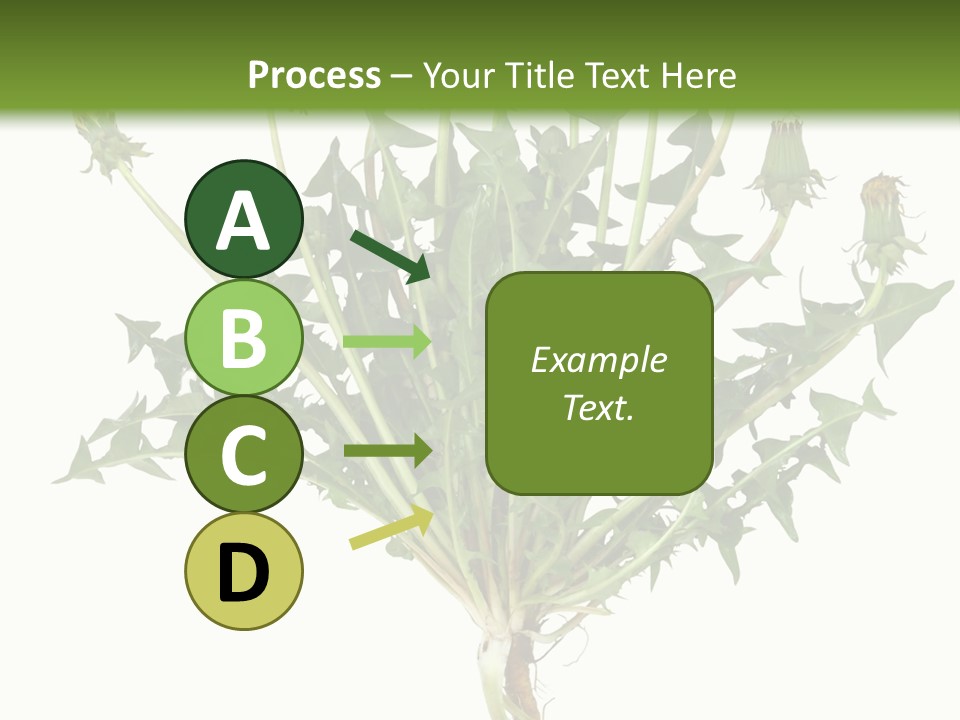 Process – Your Title Text Here

A

B

C

D

Example Text.